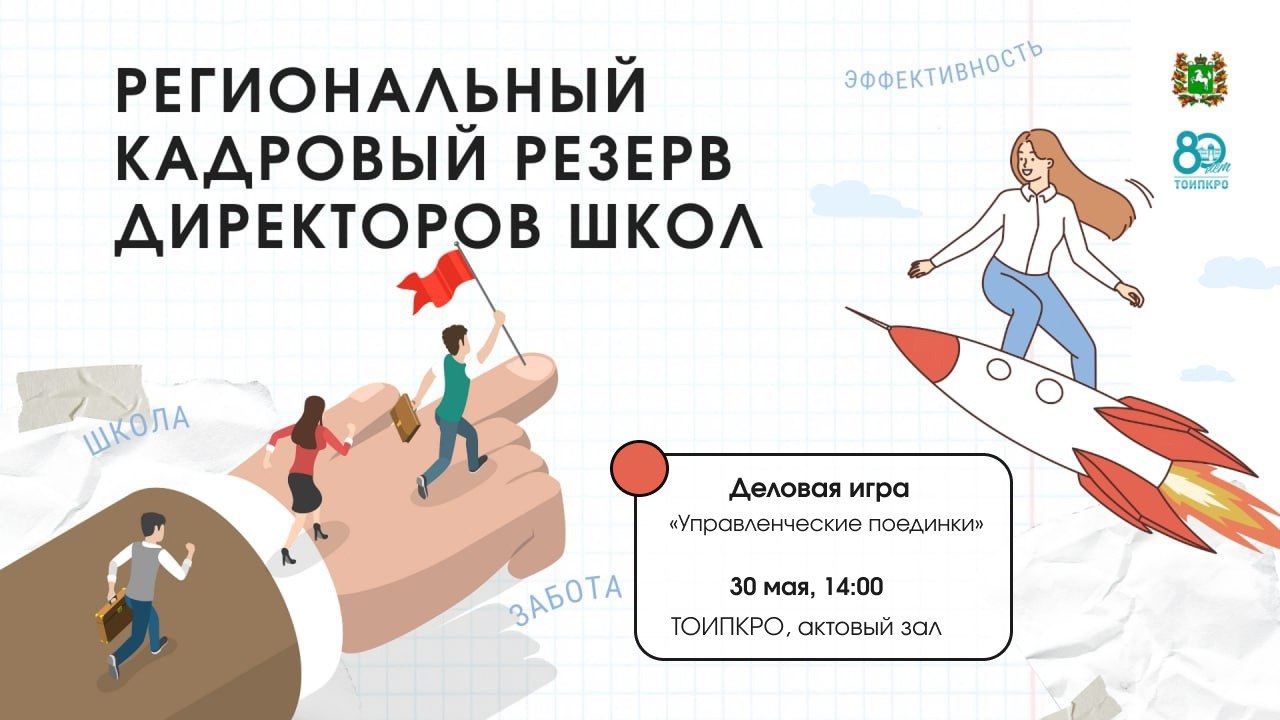 РЕГИОНАЛЬНЫЙ КАДРОВЫЙ РЕЗЕРВ ДИРЕКТОРОВ ШКОЛ

ЭФФЕКТИВНОСТЬ

80 лет
ТОИПКРО

ШКОЛА

ЗАБОТА

Деловая игра
«Управленческие поединки»

30 мая, 14:00
ТОИПКРО, актовый зал